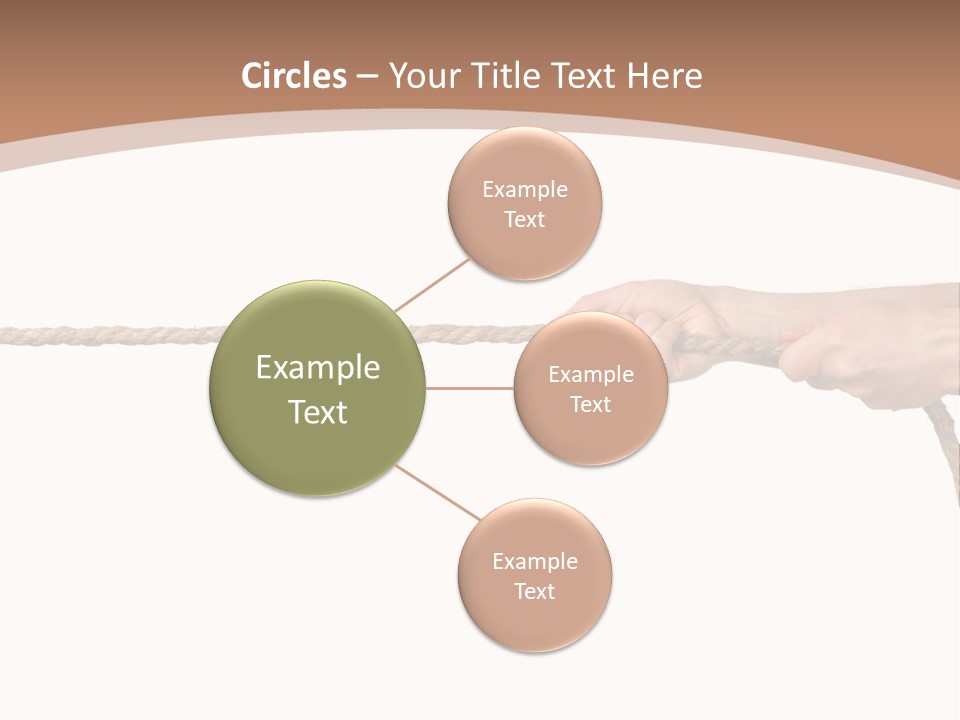 Circles – Your Title Text Here

Example Text

Example Text

Example Text

Example Text